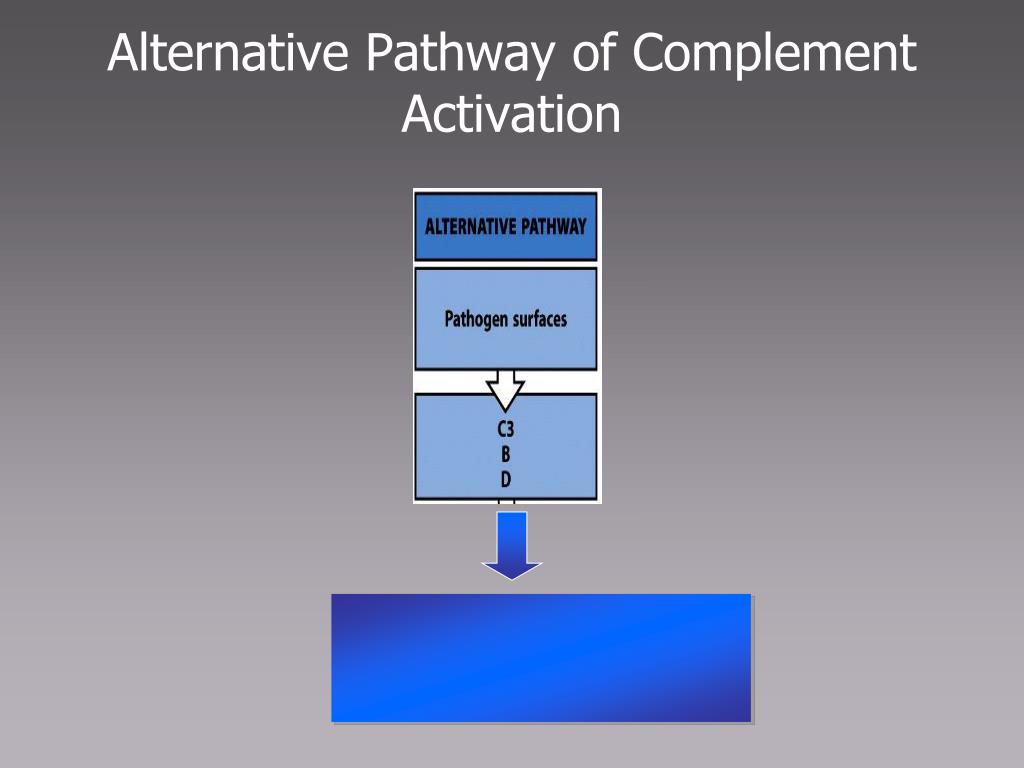 Alternative Pathway of Complement Activation

ALTERNATIVE PATHWAY

Pathogen surfaces

C3
B
D